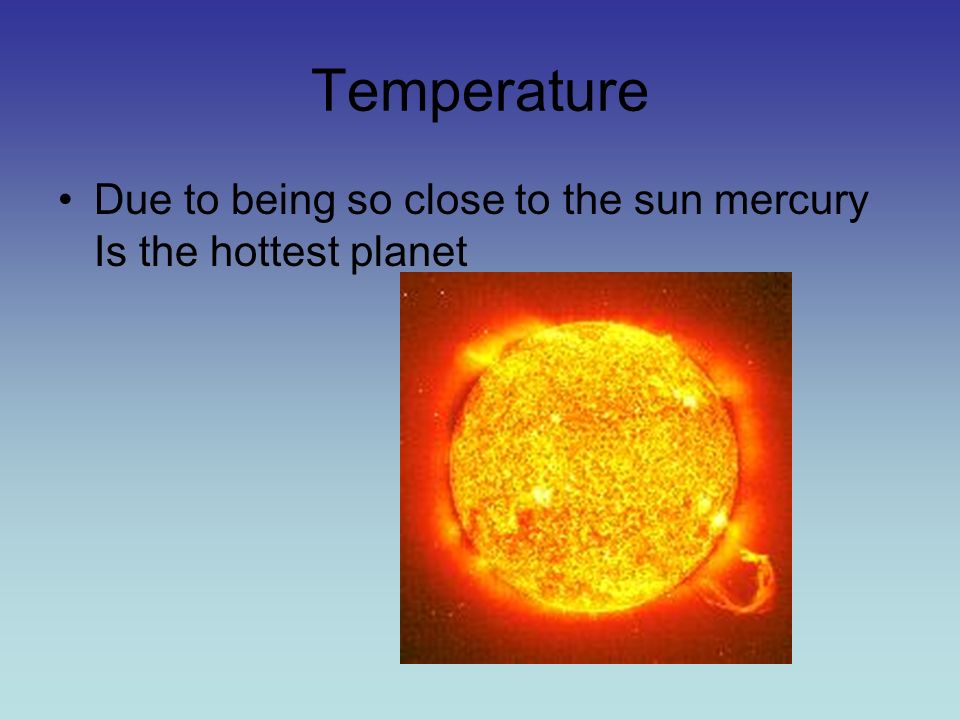 Temperature

• Due to being so close to the sun mercury Is the hottest planet